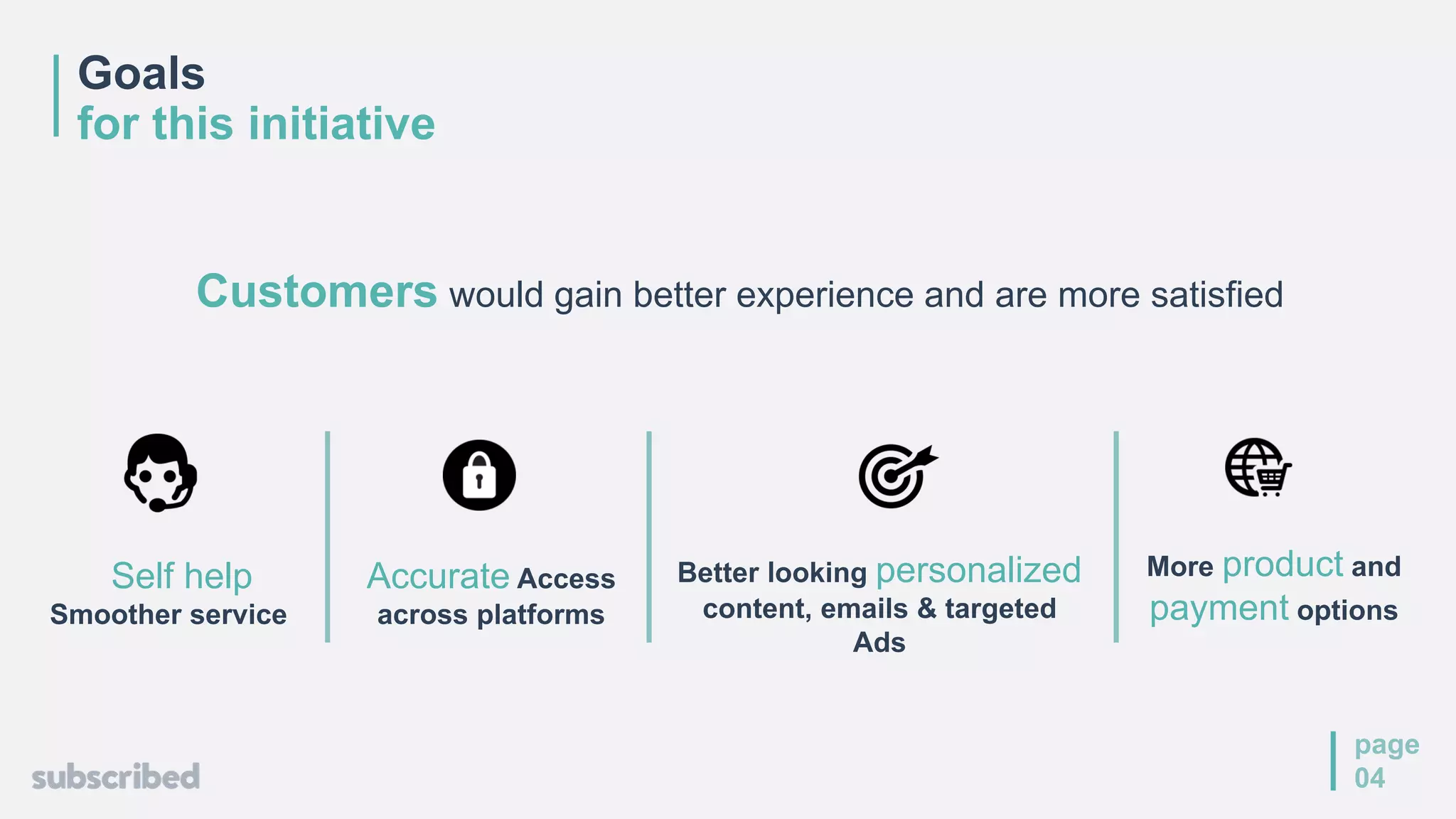 Goals
for this initiative

Customers would gain better experience and are more satisfied

Self help
Smoother service

Accurate Access across platforms

Better looking personalized content, emails & targeted Ads

More product and payment options

subscribed

page
04